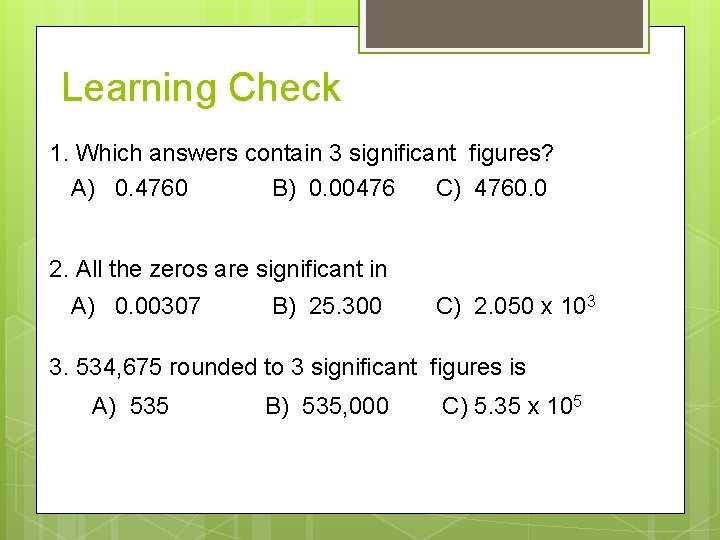 Learning Check

1. Which answers contain 3 significant figures?

A) 0.4760 B) 0.00476 C) 4760.0

2. All the zeros are significant in

A) 0.00307 B) 25.300 C) $2.050 \times 10^3$

3. 534,675 rounded to 3 significant figures is

A) 535 B) 535,000 C) $5.35 \times 10^5$